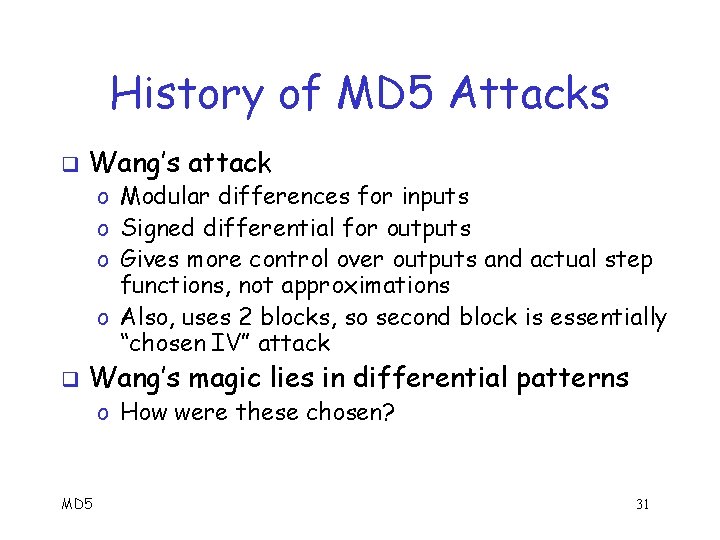 History of MD5 Attacks

❑ Wang's attack
o Modular differences for inputs
o Signed differential for outputs
o Gives more control over outputs and actual step functions, not approximations
o Also, uses 2 blocks, so second block is essentially "chosen IV" attack

❑ Wang's magic lies in differential patterns
o How were these chosen?

MD5

31